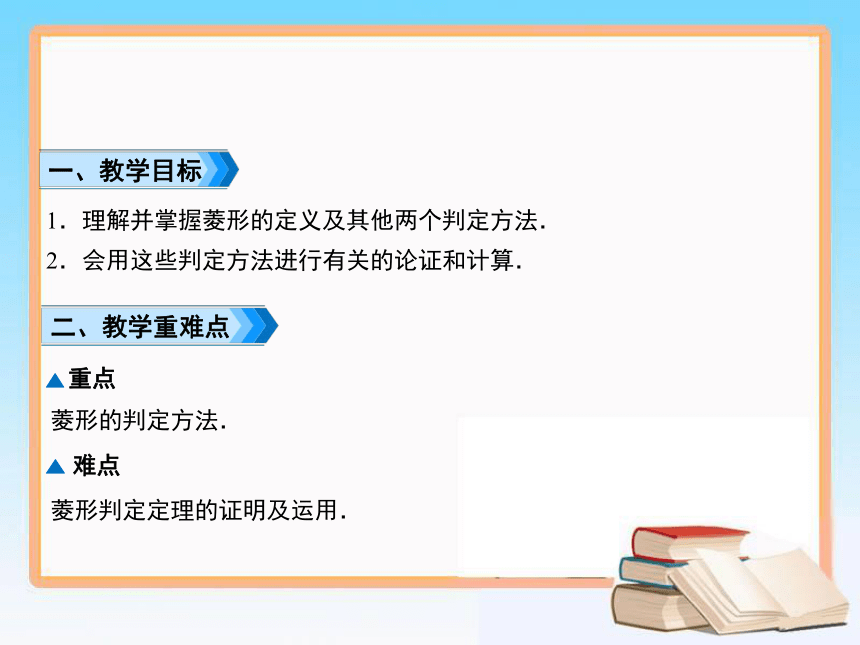 一、教学目标

1．理解并掌握菱形的定义及其他两个判定方法．

2．会用这些判定方法进行有关的论证和计算．

二、教学重难点

▲重点

菱形的判定方法．

▲ 难点

菱形判定定理的证明及运用．